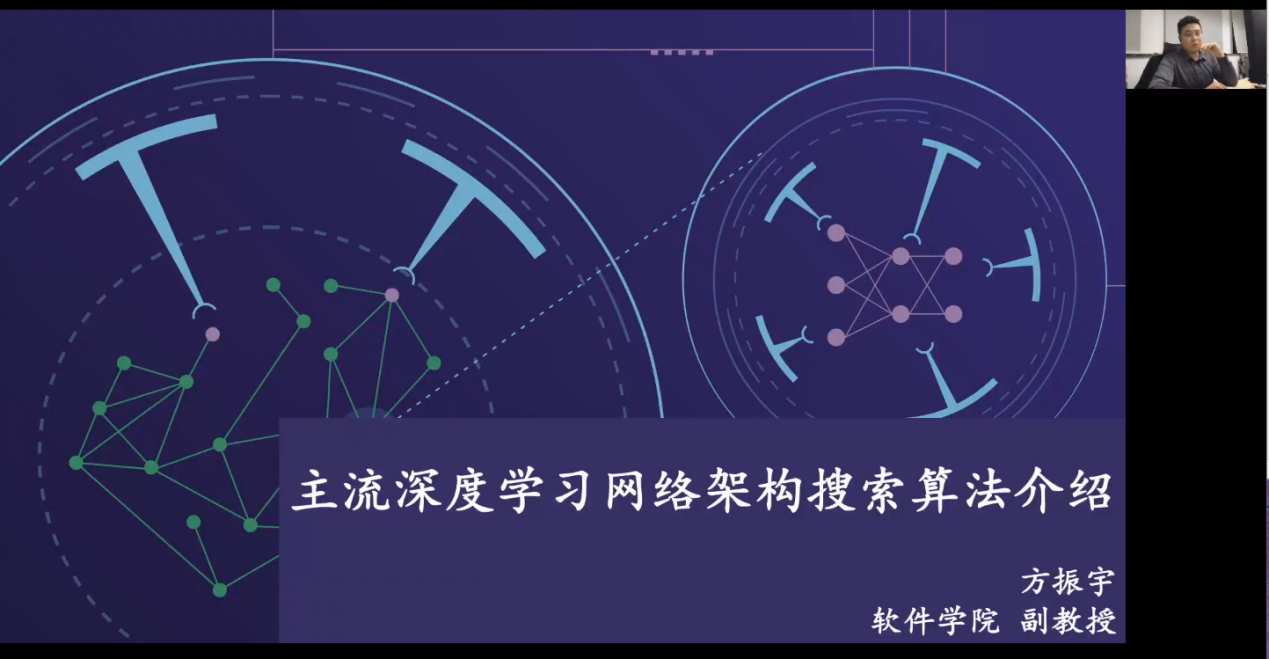 主流深度学习网络架构搜索算法介绍

方振宇
软件学院 副教授